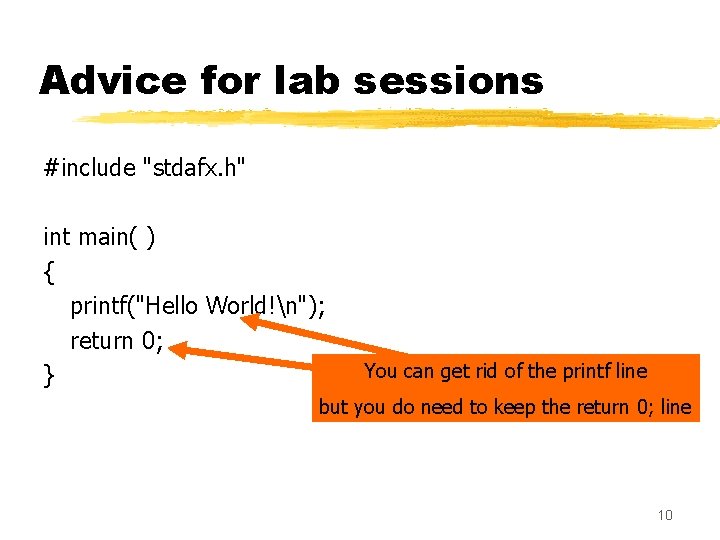 Advice for lab sessions

#include "stdafx.h"

int main( )
{
printf("Hello World!\n");
return 0;
}

You can get rid of the printf line
but you do need to keep the return 0; line

10